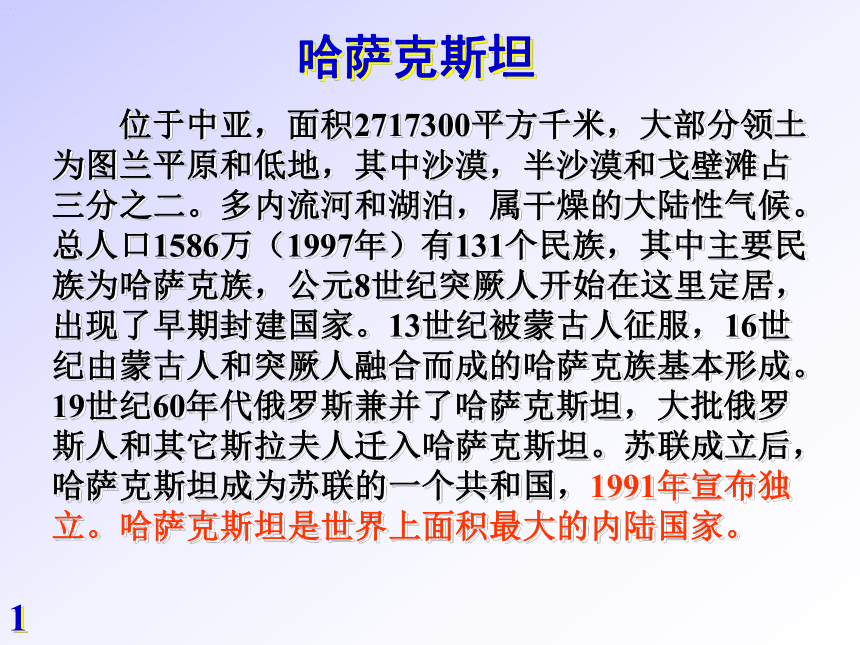 哈萨克斯坦

位于中亚，面积2717300平方千米，大部分领土为图兰平原和低地，其中沙漠，半沙漠和戈壁滩占三分之二。多内流河和湖泊，属干燥的大陆性气候。总人口1586万（1997年）有131个民族，其中主要民族为哈萨克族，公元8世纪突厥人开始在这里定居，出现了早期封建国家。13世纪被蒙古人征服，16世纪由蒙古人和突厥人融合而成的哈萨克族基本形成。19世纪60年代俄罗斯兼并了哈萨克斯坦，大批俄罗斯人和其它斯拉夫人迁入哈萨克斯坦。苏联成立后，哈萨克斯坦成为苏联的一个共和国，1991年宣布独立。哈萨克斯坦是世界上面积最大的内陆国家。

1